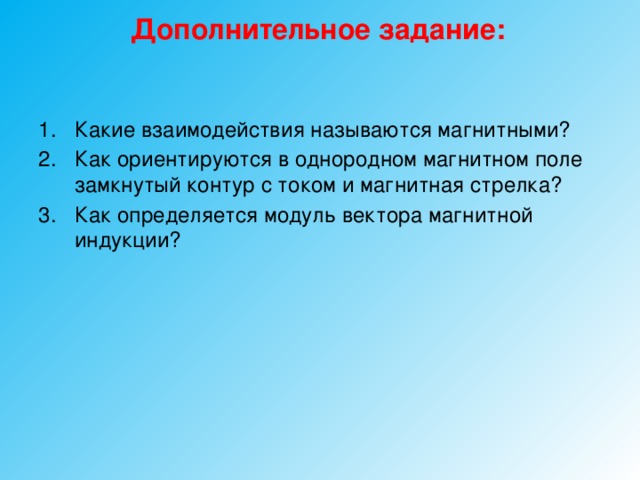 Дополнительное задание:

1. Какие взаимодействия называются магнитными?
2. Как ориентируются в однородном магнитном поле замкнутый контур с током и магнитная стрелка?
3. Как определяется модуль вектора магнитной индукции?